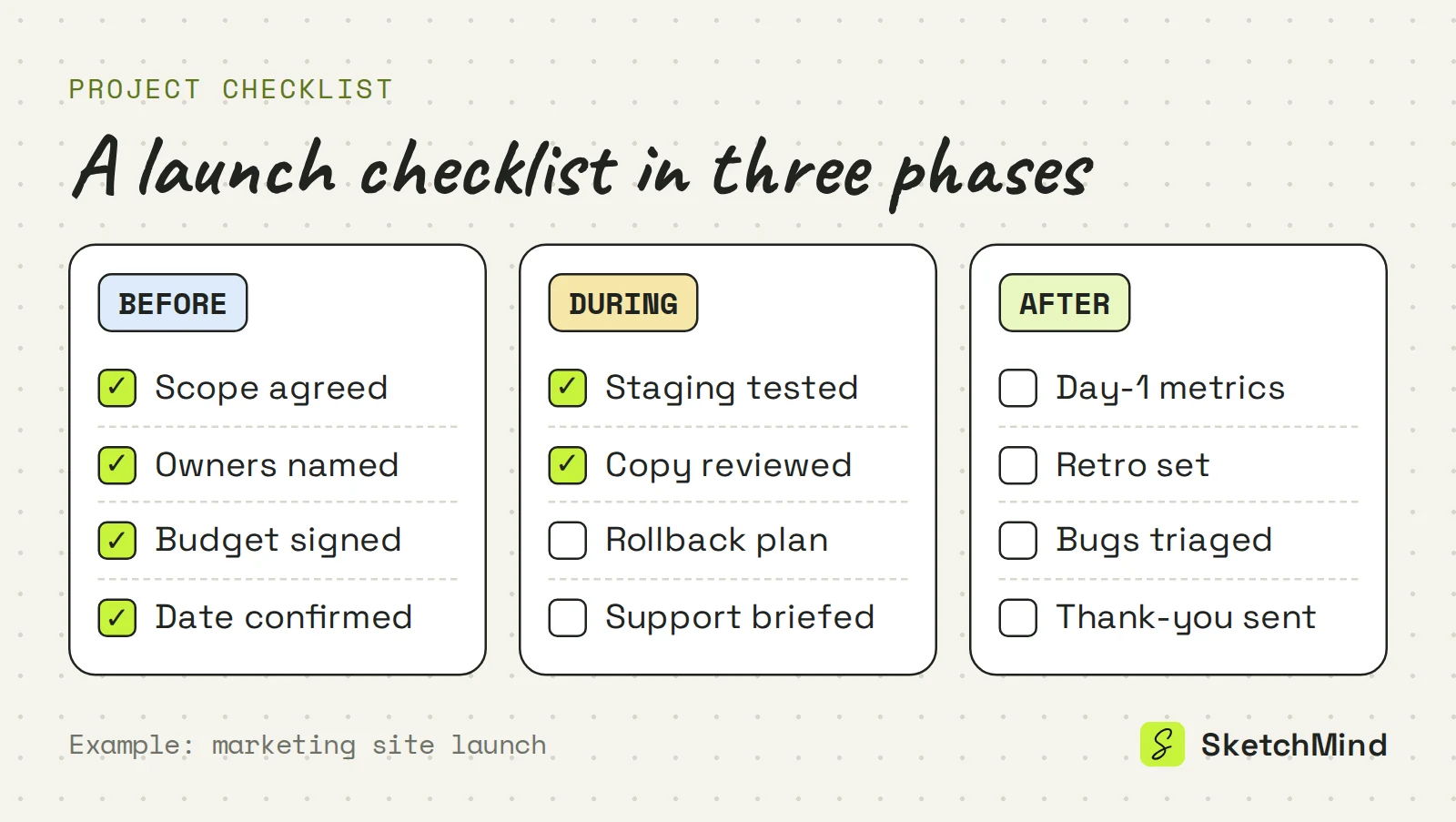 PROJECT CHECKLIST

A launch checklist in three phases

BEFORE

☑ Scope agreed
☑ Owners named
☑ Budget signed
☑ Date confirmed

DURING

☑ Staging tested
☑ Copy reviewed
☐ Rollback plan
☐ Support briefed

AFTER

☐ Day-1 metrics
☐ Retro set
☐ Bugs triaged
☐ Thank-you sent

Example: marketing site launch

SketchMind